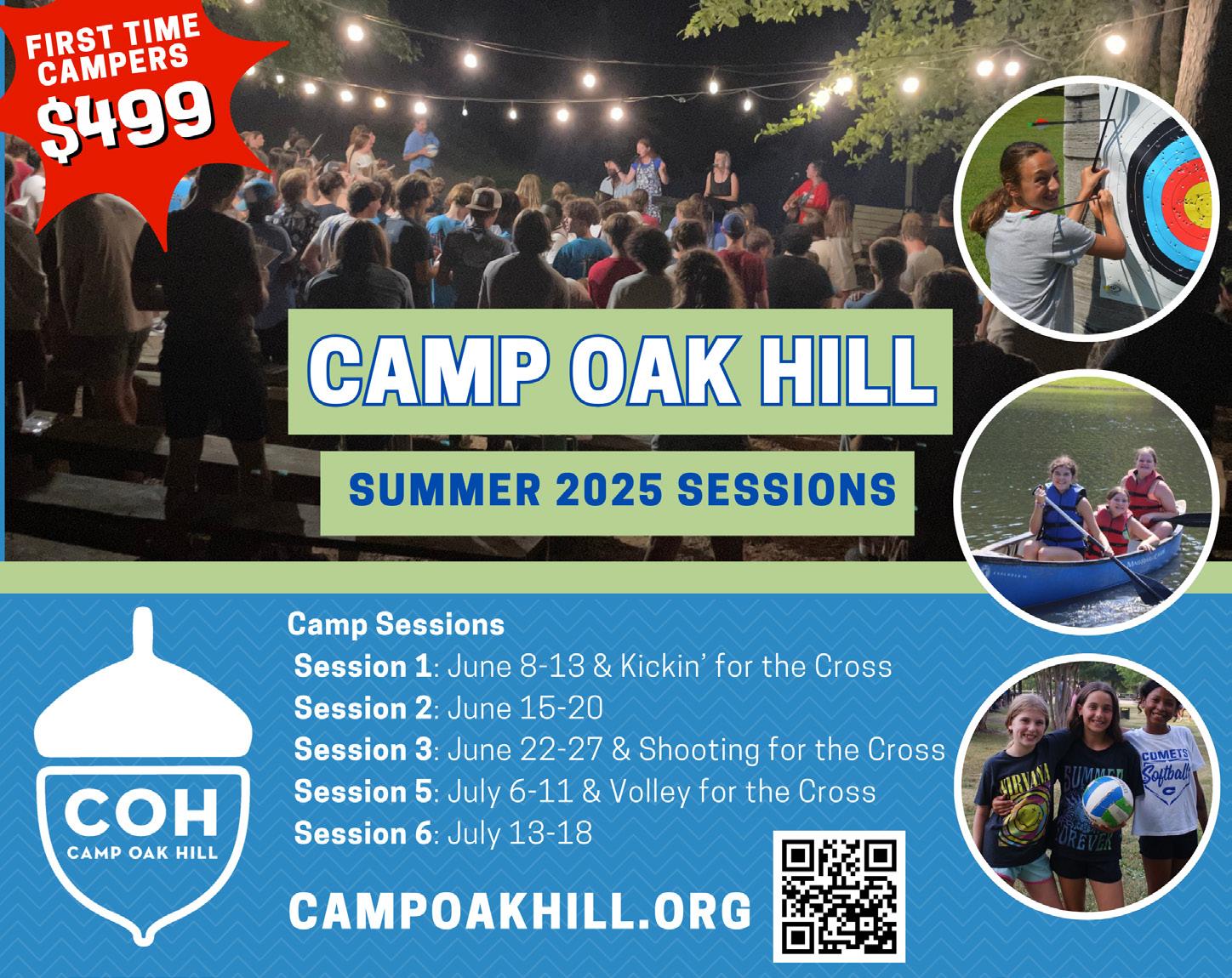 FIRST TIME CAMPERS $499

CAMP OAK HILL

SUMMER 2025 SESSIONS

COH
CAMP OAK HILL

Camp Sessions
Session 1: June 8-13 & Kickin' for the Cross
Session 2: June 15-20
Session 3: June 22-27 & Shooting for the Cross
Session 5: July 6-11 & Volley for the Cross
Session 6: July 13-18

CAMPOAKHILL.ORG

NIRVANA
SUMMER FOREVER
COMETS Softball